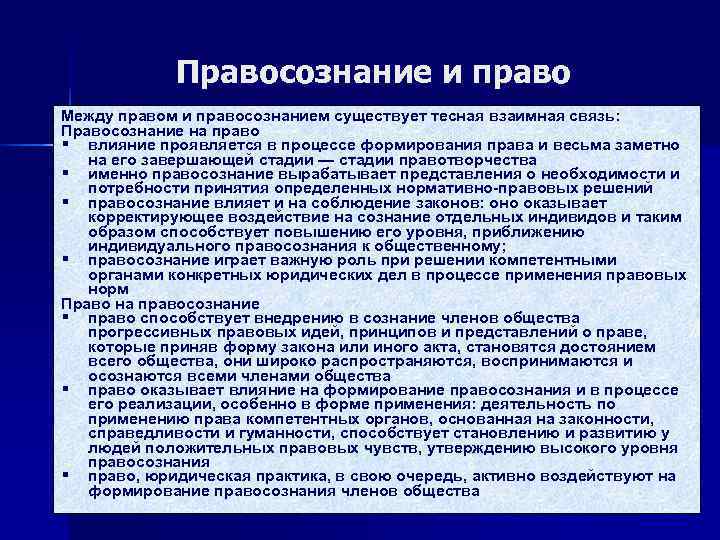 Правосознание и право

Между правом и правосознанием существует тесная взаимная связь:
Правосознание на право
▪ влияние проявляется в процессе формирования права и весьма заметно на его завершающей стадии — стадии правотворчества
▪ именно правосознание вырабатывает представления о необходимости и потребности принятия определенных нормативно-правовых решений
▪ правосознание влияет и на соблюдение законов: оно оказывает корректирующее воздействие на сознание отдельных индивидов и таким образом способствует повышению его уровня, приближению индивидуального правосознания к общественному;
▪ правосознание играет важную роль при решении компетентными органами конкретных юридических дел в процессе применения правовых норм
Право на правосознание
▪ право способствует внедрению в сознание членов общества прогрессивных правовых идей, принципов и представлений о праве, которые приняв форму закона или иного акта, становятся достоянием всего общества, они широко распространяются, воспринимаются и осознаются всеми членами общества
▪ право оказывает влияние на формирование правосознания и в процессе его реализации, особенно в форме применения: деятельность по применению права компетентных органов, основанная на законности, справедливости и гуманности, способствует становлению и развитию у людей положительных правовых чувств, утверждению высокого уровня правосознания
▪ право, юридическая практика, в свою очередь, активно воздействуют на формирование правосознания членов общества